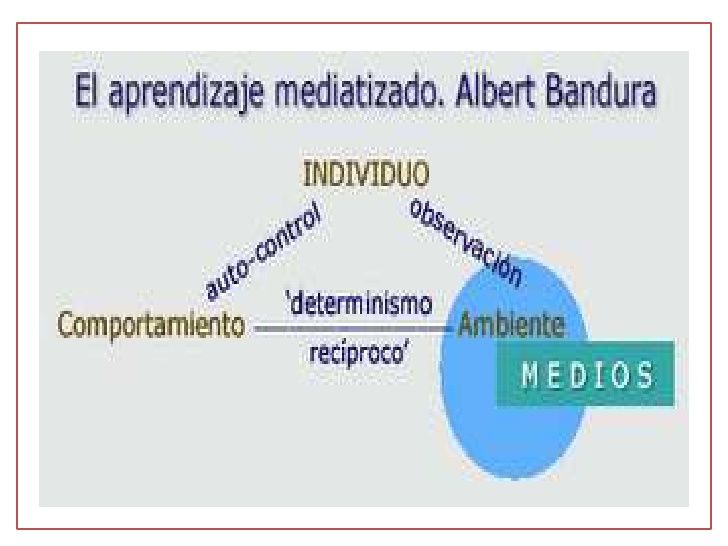 El aprendizaje mediatizado. Albert Bandura

INDIVIDUO

auto-control

observación

Comportamiento

'determinismo recíproco'

Ambiente

MEDIOS